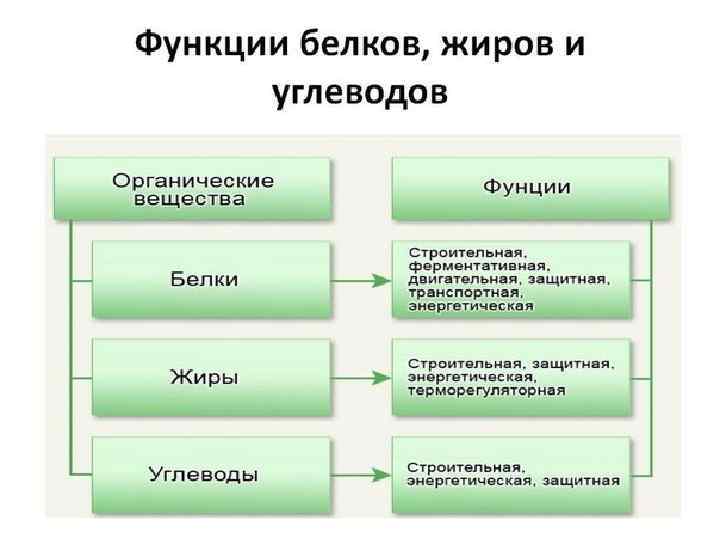 Функции белков, жиров и углеводов

Органические вещества

Фунции

Белки

Строительная, ферментативная, двигательная, защитная, транспортная, энергетическая

Жиры

Строительная, защитная, энергетическая, терморегуляторная

Углеводы

Строительная, энергетическая, защитная